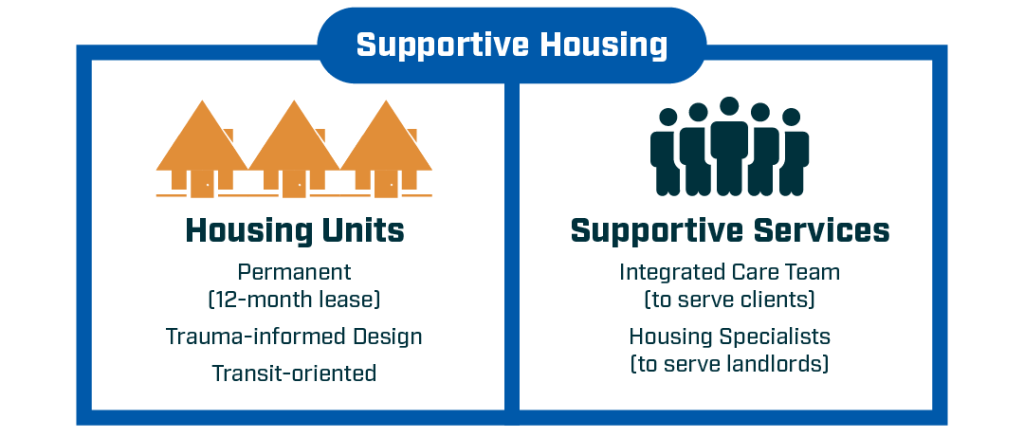 Supportive Housing

Housing Units

Permanent (12-month lease)

Trauma-informed Design

Transit-oriented

Supportive Services

Integrated Care Team (to serve clients)

Housing Specialists (to serve landlords)